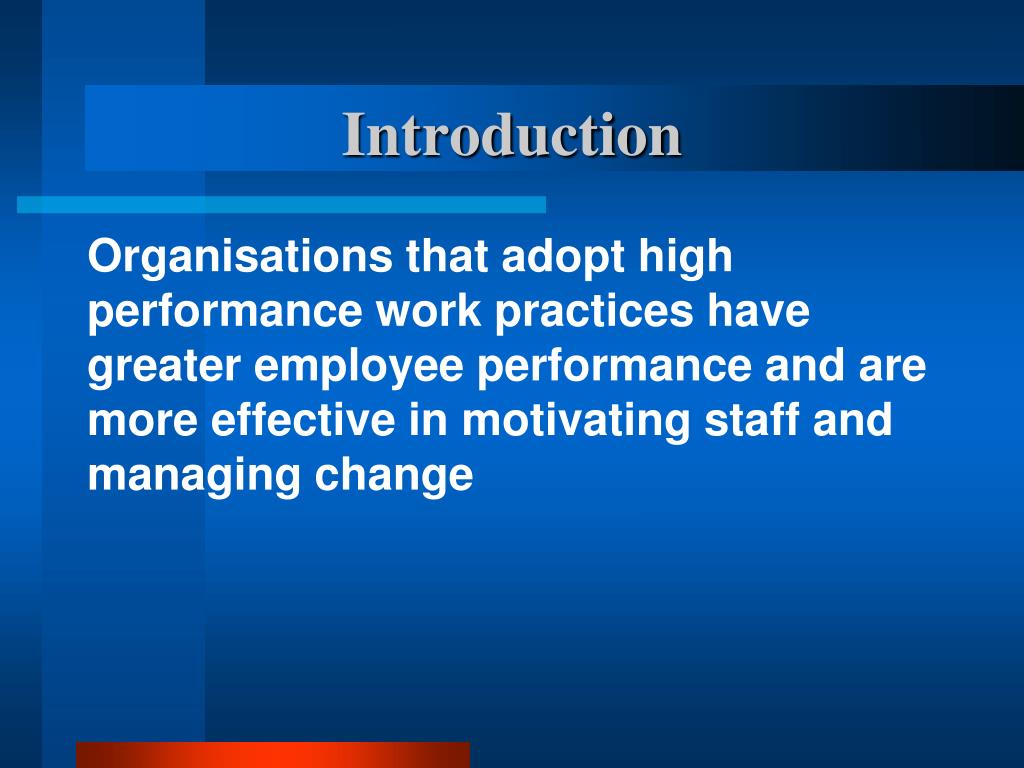 Introduction

Organisations that adopt high performance work practices have greater employee performance and are more effective in motivating staff and managing change